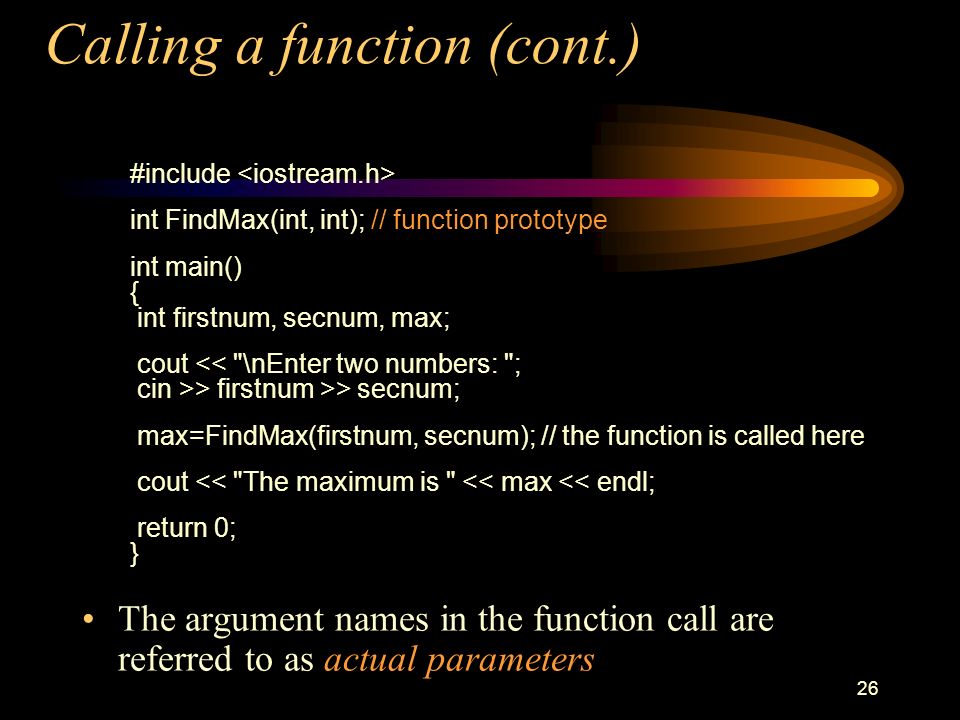 Calling a function (cont.)

#include <iostream.h>

int FindMax(int, int); // function prototype

int main()
{
int firstnum, secnum, max;

cout << "\nEnter two numbers: ";
cin >> firstnum >> secnum;

max=FindMax(firstnum, secnum); // the function is called here

cout << "The maximum is " << max << endl;

return 0;
}

• The argument names in the function call are referred to as actual parameters

26